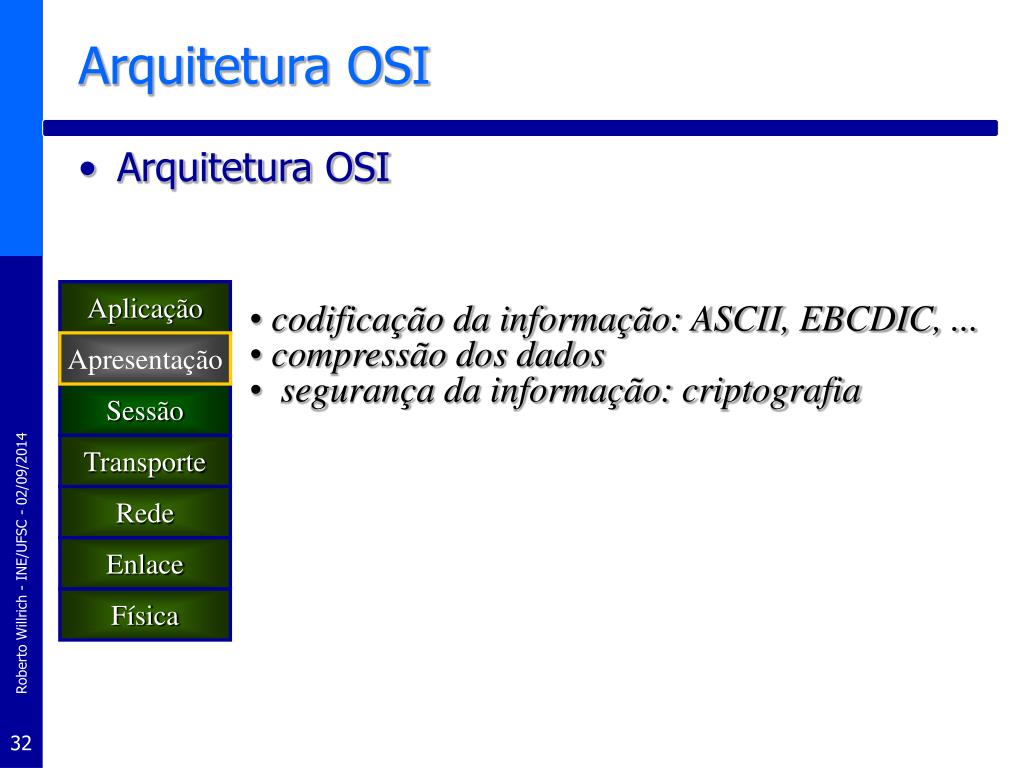 Arquitetura OSI

• Arquitetura OSI

Aplicação
Apresentação
Sessão
Transporte
Rede
Enlace
Física

• codificação da informação: ASCII, EBCDIC, ...
• compressão dos dados
• segurança da informação: criptografia

Roberto Willrich - INE/UFSC - 02/09/2014

32